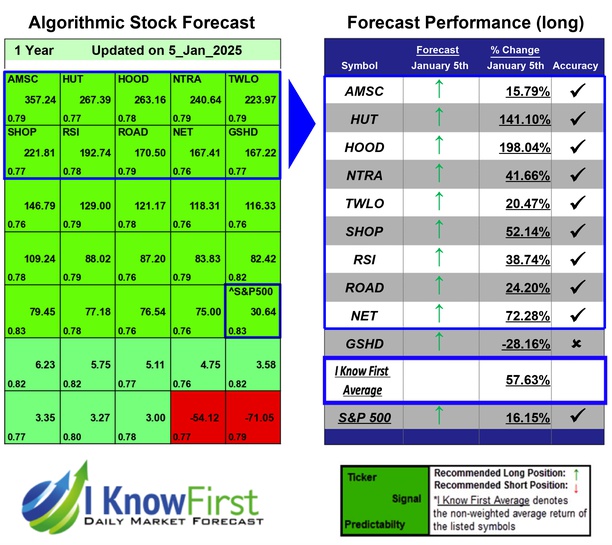 Algorithmic Stock Forecast

1 Year Updated on 5_Jan_2025

| AMSC 357.24 0.79 | HUT 267.39 0.77 | HOOD 263.16 0.78 | NTRA 240.64 0.79 | TWLO 223.97 0.79 |
|---|---|---|---|---|
| SHOP 221.81 0.77 | RSI 192.74 0.78 | ROAD 170.50 0.79 | NET 167.41 0.76 | GSHD 167.22 0.77 |
| 146.79 0.76 | 129.00 0.79 | 121.17 0.78 | 118.31 0.76 | 116.33 0.76 |
| 109.24 0.78 | 88.02 0.79 | 87.20 0.76 | 83.83 0.79 | 82.42 0.82 |
| 79.45 0.83 | 77.18 0.78 | 76.54 0.76 | 75.00 0.76 | ^S&P500 30.64 0.83 |
| 6.23 0.82 | 5.75 0.82 | 5.11 0.77 | 4.75 0.76 | 3.58 0.82 |
| 3.35 0.77 | 3.27 0.80 | 3.00 0.78 | -54.12 0.77 | -71.05 0.79 |

Forecast Performance (long)

| Symbol | Forecast January 5th | % Change January 5th | Accuracy |
|---|---|---|---|
| AMSC | ↑ | 15.79% | ✓ |
| HUT | ↑ | 141.10% | ✓ |
| HOOD | ↑ | 198.04% | ✓ |
| NTRA | ↑ | 41.66% | ✓ |
| TWLO | ↑ | 20.47% | ✓ |
| SHOP | ↑ | 52.14% | ✓ |
| RSI | ↑ | 38.74% | ✓ |
| ROAD | ↑ | 24.20% | ✓ |
| NET | ↑ | 72.28% | ✓ |
| GSHD | ↑ | -28.16% | ✗ |
| I Know First Average | | 57.63% | |
| S&P 500 | ↑ | 16.15% | ✓ |

I Know First
DAILY MARKET FORECAST

Ticker
Signal
Predictabilty

Recommended Long Position: ↑
Recommended Short Position: ↓
*I Know First Average denotes the non-weighted average return of the listed symbols